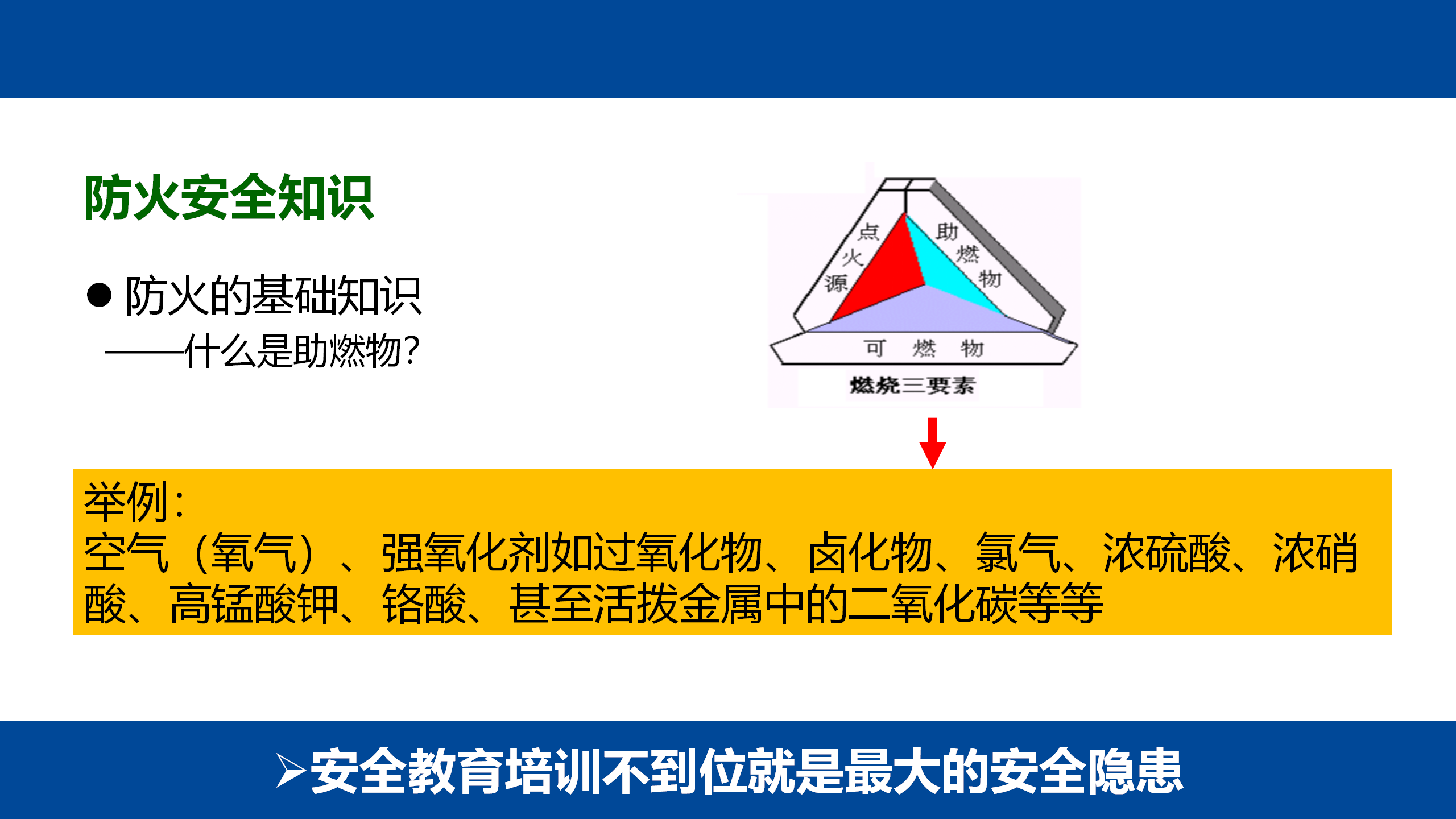 防火安全知识

● 防火的基础知识
——什么是助燃物?

点火源

助燃物

可 燃 物

燃烧三要素

举例:
空气（氧气）、强氧化剂如过氧化物、卤化物、氯气、浓硫酸、浓硝酸、高锰酸钾、铬酸、甚至活拨金属中的二氧化碳等等

➢安全教育培训不到位就是最大的安全隐患